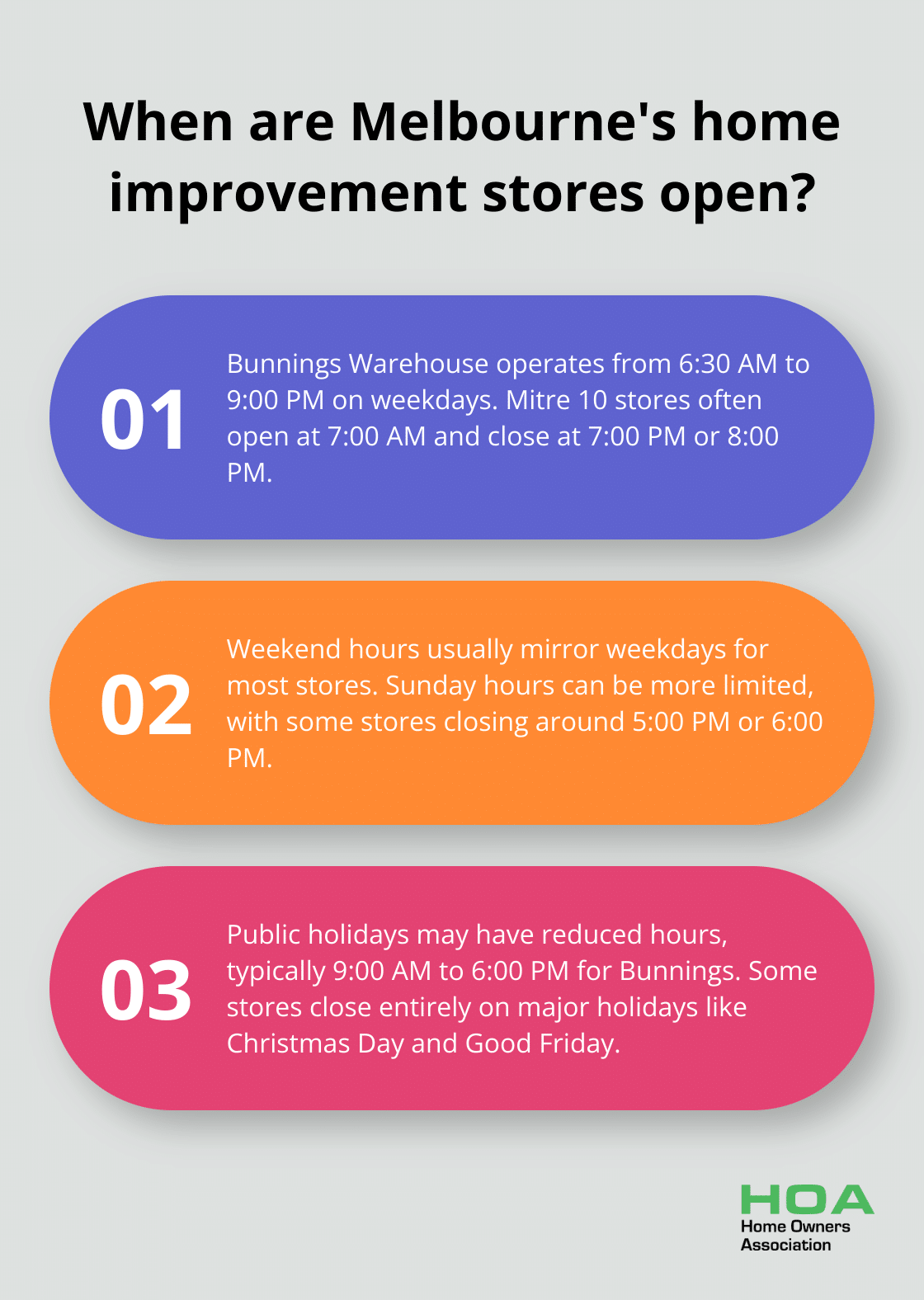 When are Melbourne's home improvement stores open?

01

Bunnings Warehouse operates from 6:30 AM to 9:00 PM on weekdays. Mitre 10 stores often open at 7:00 AM and close at 7:00 PM or 8:00 PM.

02

Weekend hours usually mirror weekdays for most stores. Sunday hours can be more limited, with some stores closing around 5:00 PM or 6:00 PM.

03

Public holidays may have reduced hours, typically 9:00 AM to 6:00 PM for Bunnings. Some stores close entirely on major holidays like Christmas Day and Good Friday.

HOA
Home Owners
Association